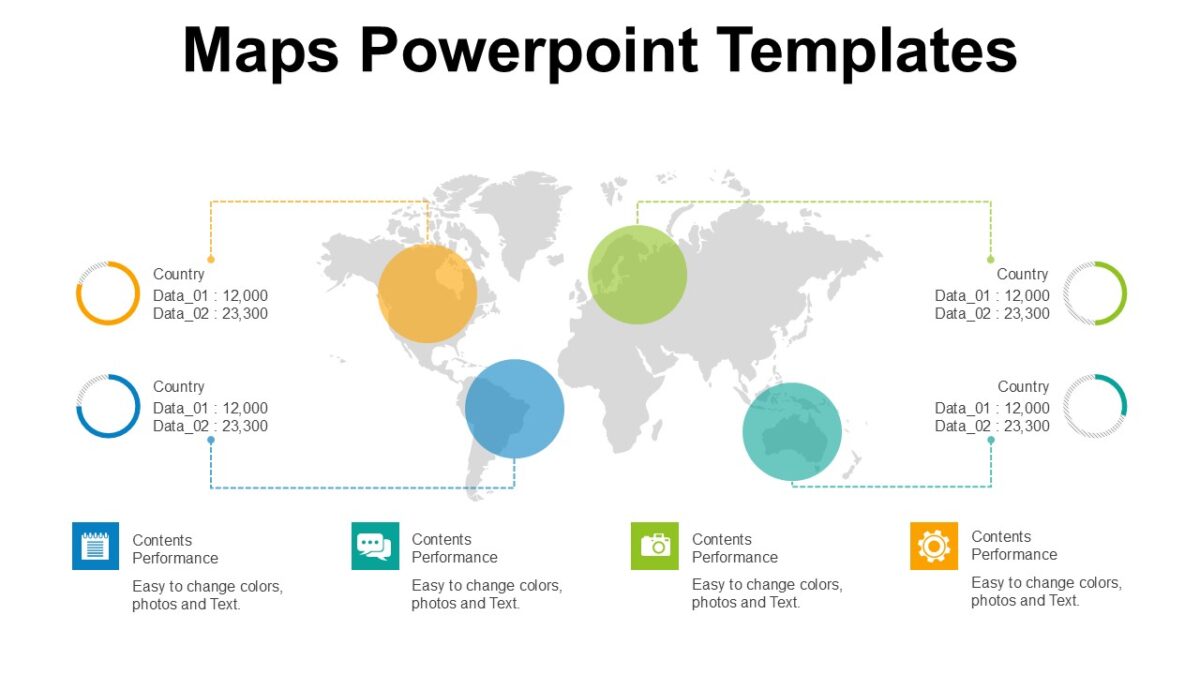 Maps Powerpoint Templates

Country
Data_01 : 12,000
Data_02 : 23,300

Country
Data_01 : 12,000
Data_02 : 23,300

Country
Data_01 : 12,000
Data_02 : 23,300

Country
Data_01 : 12,000
Data_02 : 23,300

Contents Performance
Easy to change colors, photos and Text.

Contents Performance
Easy to change colors, photos and Text.

Contents Performance
Easy to change colors, photos and Text.

Contents Performance
Easy to change colors, photos and Text.